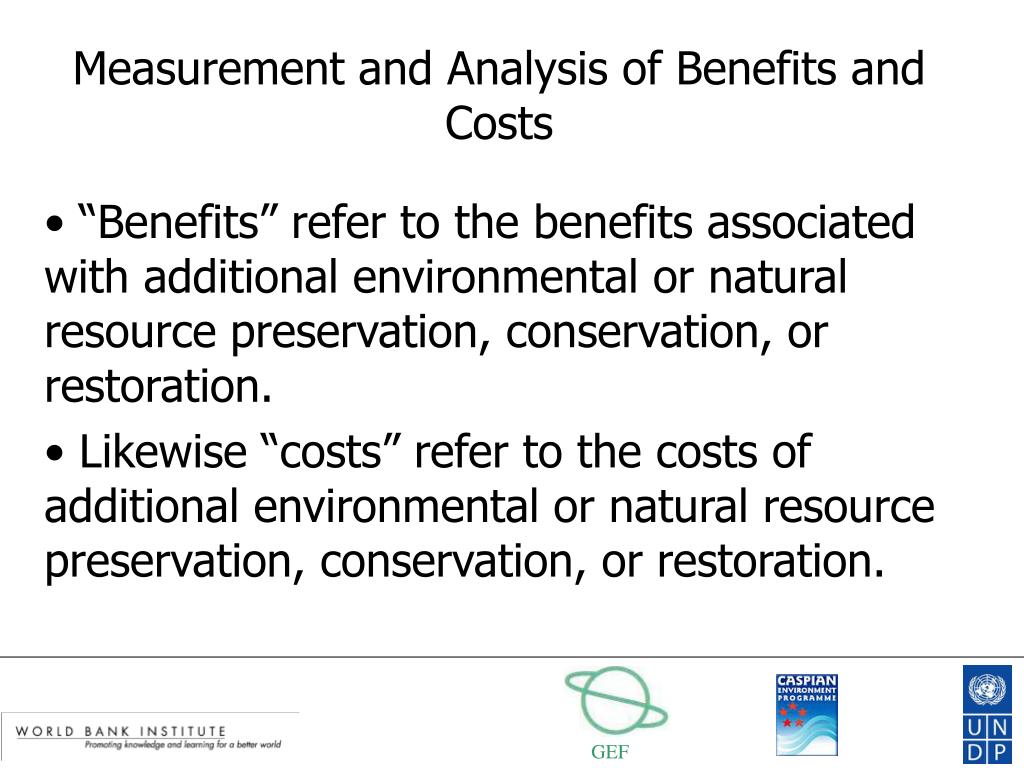 Measurement and Analysis of Benefits and Costs

• “Benefits” refer to the benefits associated with additional environmental or natural resource preservation, conservation, or restoration.

• Likewise “costs” refer to the costs of additional environmental or natural resource preservation, conservation, or restoration.

WORLD BANK INSTITUTE
Promoting knowledge and learning for a better world

GEF

CASPIAN
ENVIRONMENT
PROGRAMME

U N
D P